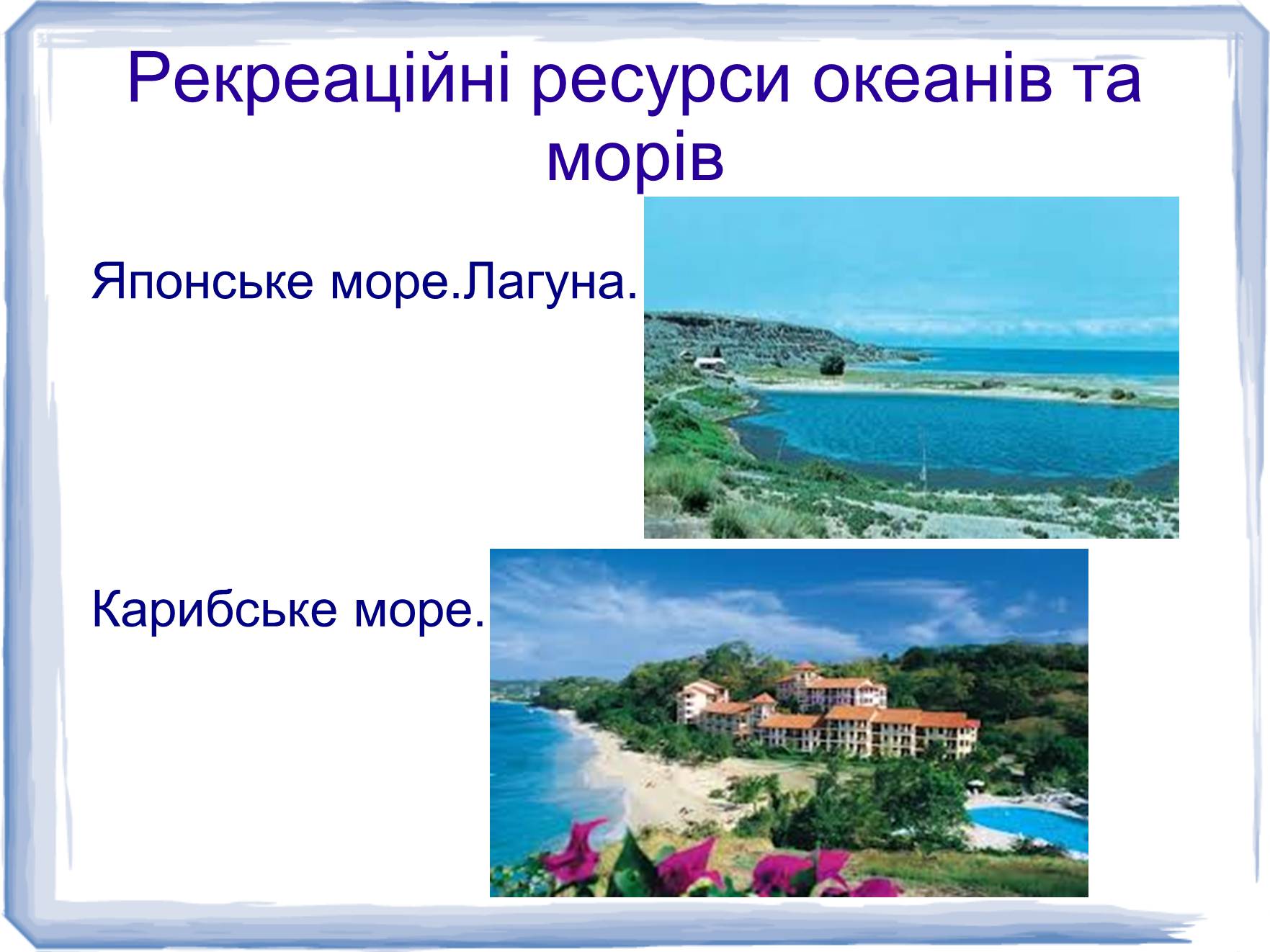 Рекреаційні ресурси океанів та морів

Японське море.Лагуна.

Карибське море.